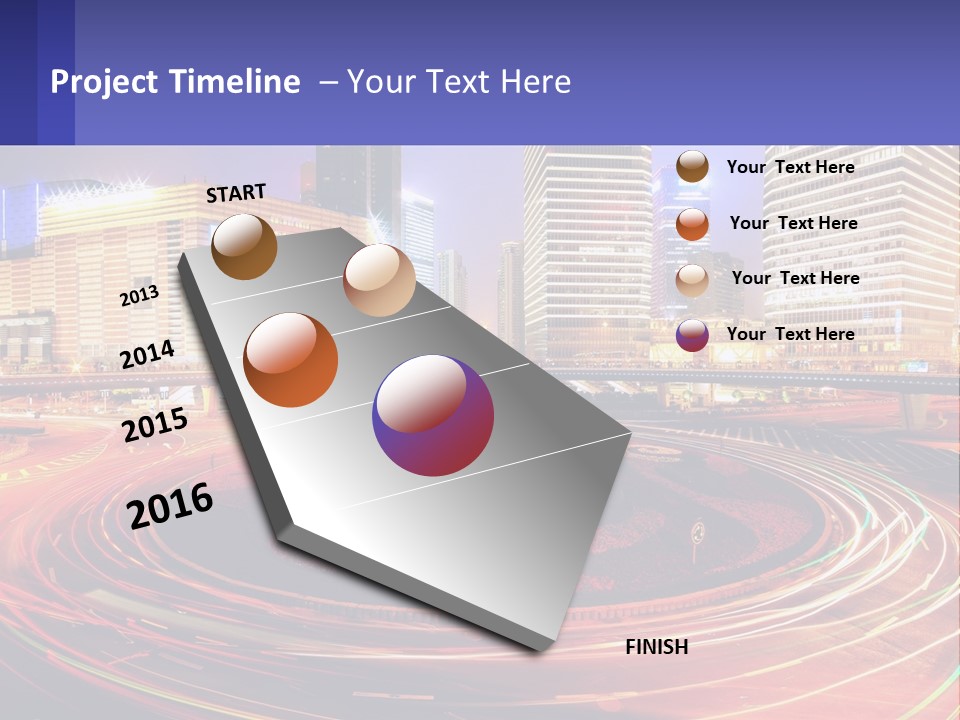 Project Timeline – Your Text Here

START

2013

2014

2015

2016

FINISH

Your Text Here

Your Text Here

Your Text Here

Your Text Here